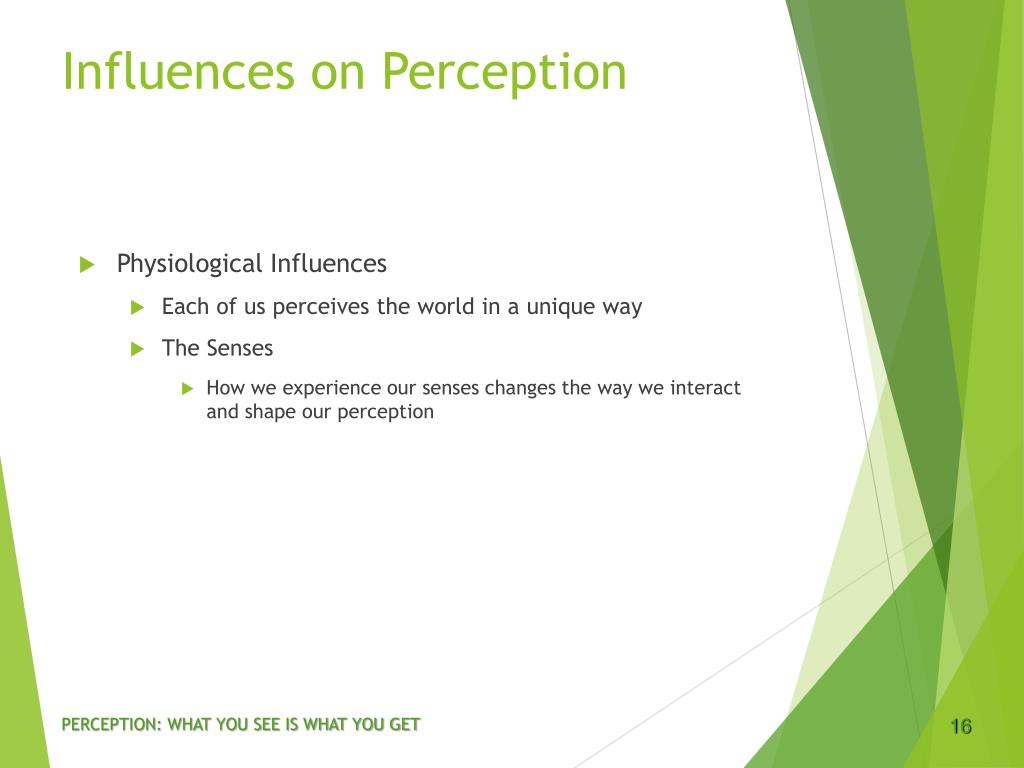 Influences on Perception

Physiological Influences

Each of us perceives the world in a unique way

The Senses

How we experience our senses changes the way we interact and shape our perception

PERCEPTION: WHAT YOU SEE IS WHAT YOU GET

16